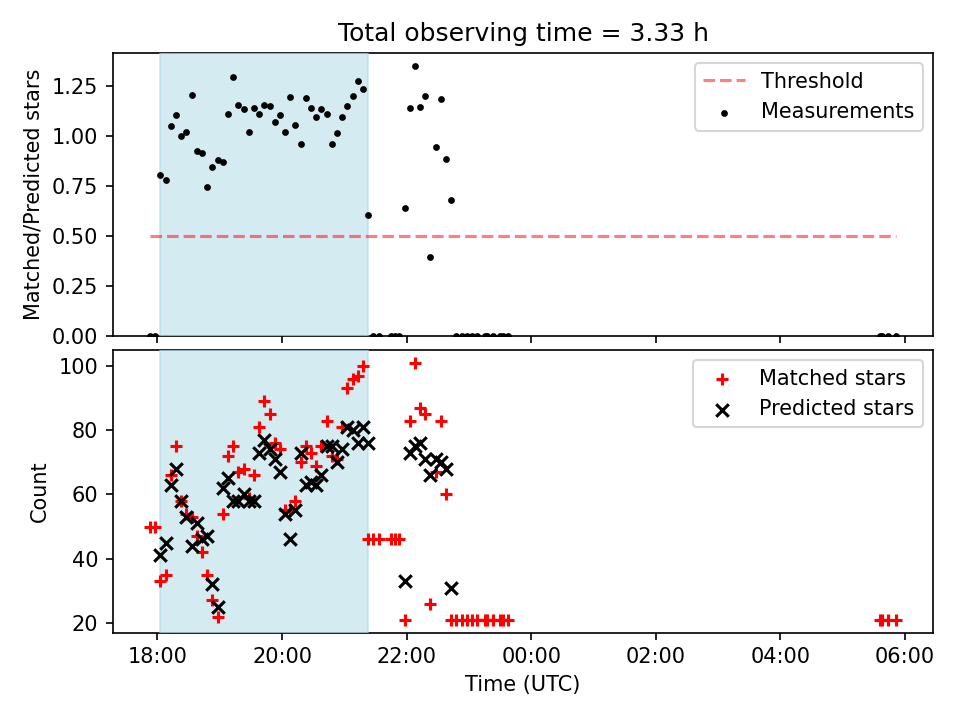 Total observing time = 3.33 h

Matched/Predicted stars

1.25
1.00
0.75
0.50
0.25
0.00

Threshold
Measurements

Count

100
80
60
40
20

Matched stars
Predicted stars

18:00
20:00
22:00
00:00
02:00
04:00
06:00

Time (UTC)